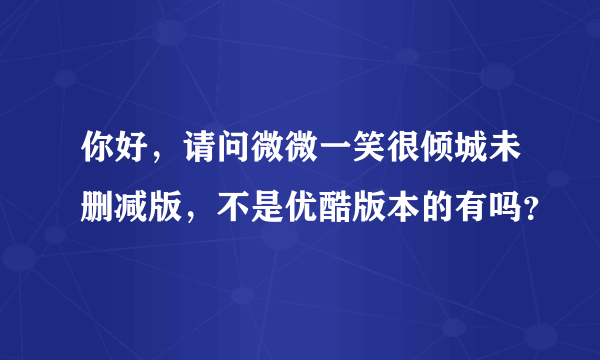 你好，请问微微一笑很倾城未删减版，不是优酷版本的有吗?